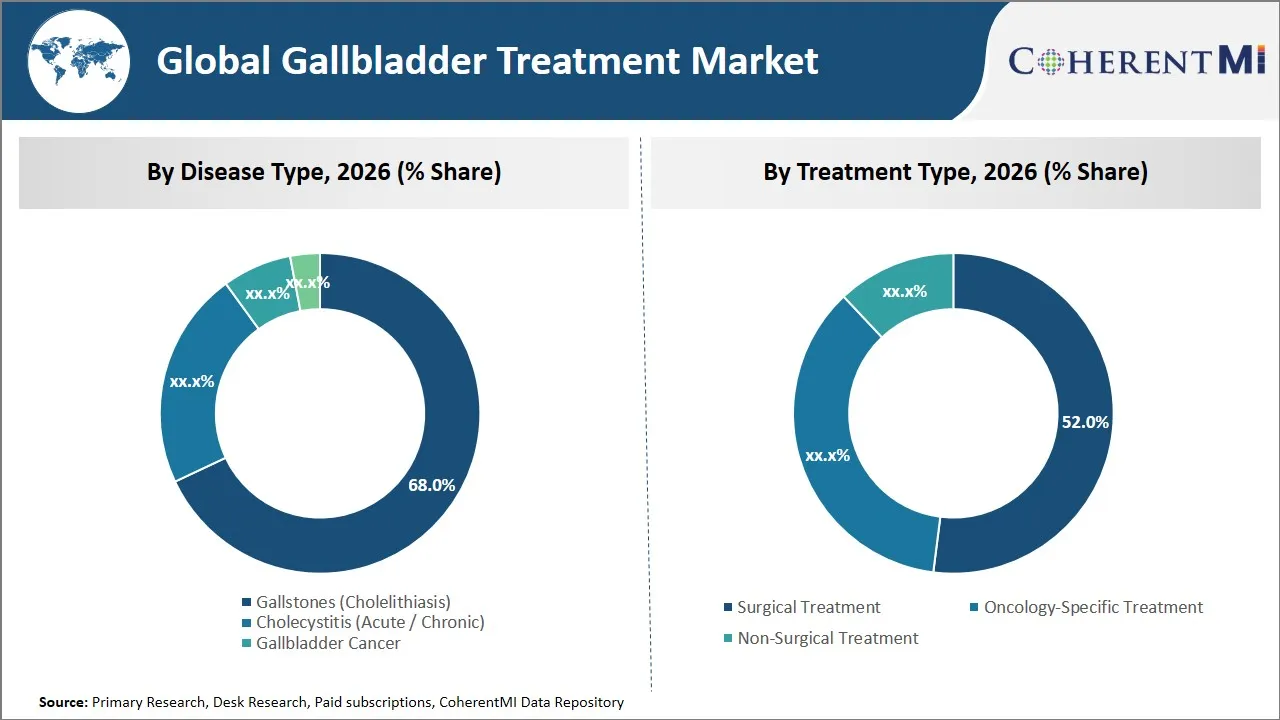 Global Gallbladder Treatment Market

COHERENTMI

By Disease Type, 2026 (% Share)

xx.x%
xx.x%
xx.x%
68.0%

Gallstones (Cholelithiasis)
Cholecystitis (Acute / Chronic)
Gallbladder Cancer

By Treatment Type, 2026 (% Share)

xx.x%
52.0%
xx.x%

Surgical Treatment
Oncology-Specific Treatment
Non-Surgical Treatment

Source: Primary Research, Desk Research, Paid subscriptions, CoherentMI Data Repository